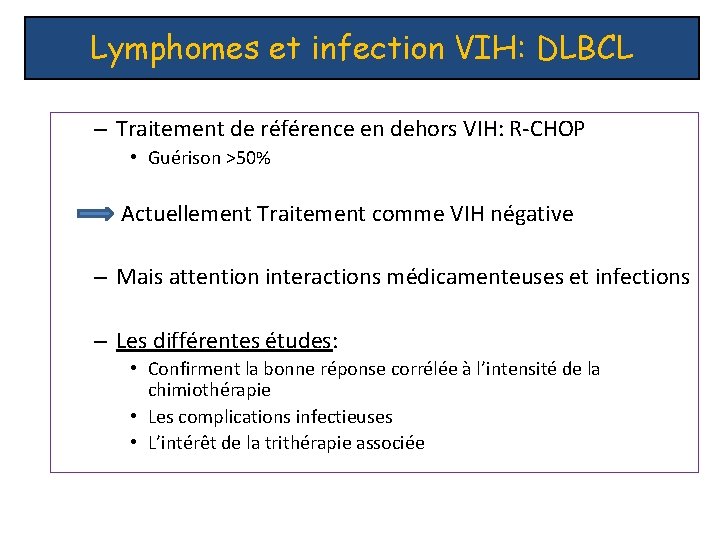 Lymphomes et infection VIH: DLBCL

– Traitement de référence en dehors VIH: R-CHOP
• Guérison >50%

Actuellement Traitement comme VIH négative

– Mais attention interactions médicamenteuses et infections

– Les différentes études:
• Confirment la bonne réponse corrélée à l'intensité de la chimiothérapie
• Les complications infectieuses
• L'intérêt de la trithérapie associée